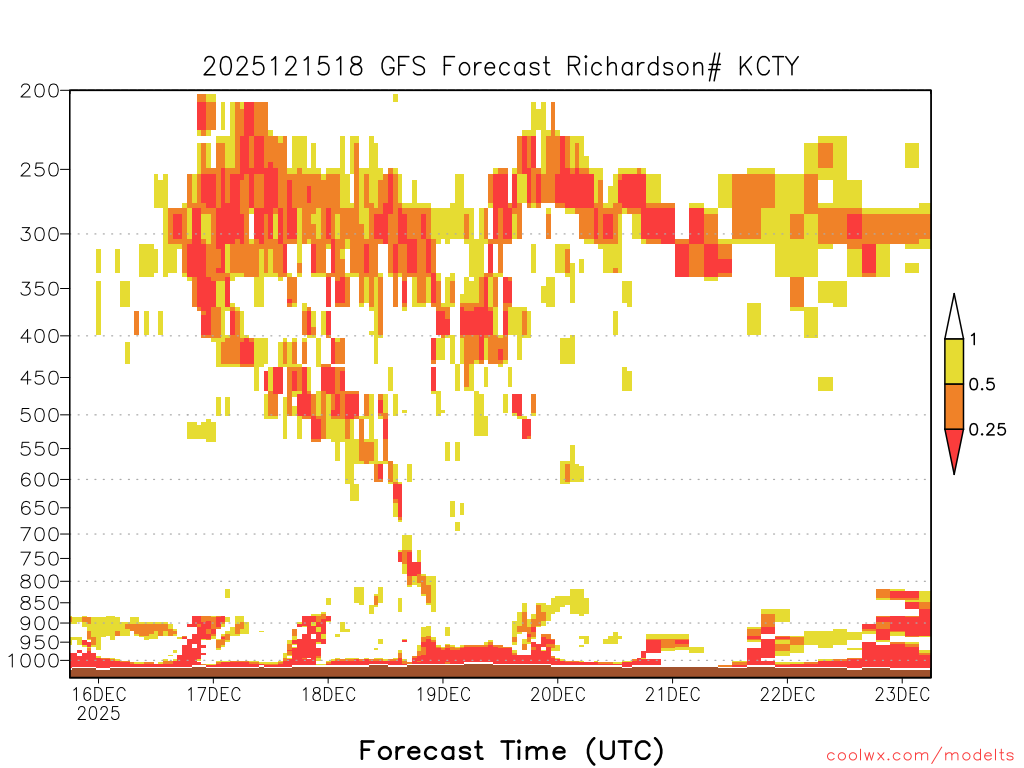 2025121518 GFS Forecast Richardson# KCTY

200
250
300
350
400
450
500
550
600
650
700
750
800
850
900
950
1000

1
0.5
0.25

16DEC
2025
17DEC
18DEC
19DEC
20DEC
21DEC
22DEC
23DEC

Forecast Time (UTC)

coolwx.com/modelts